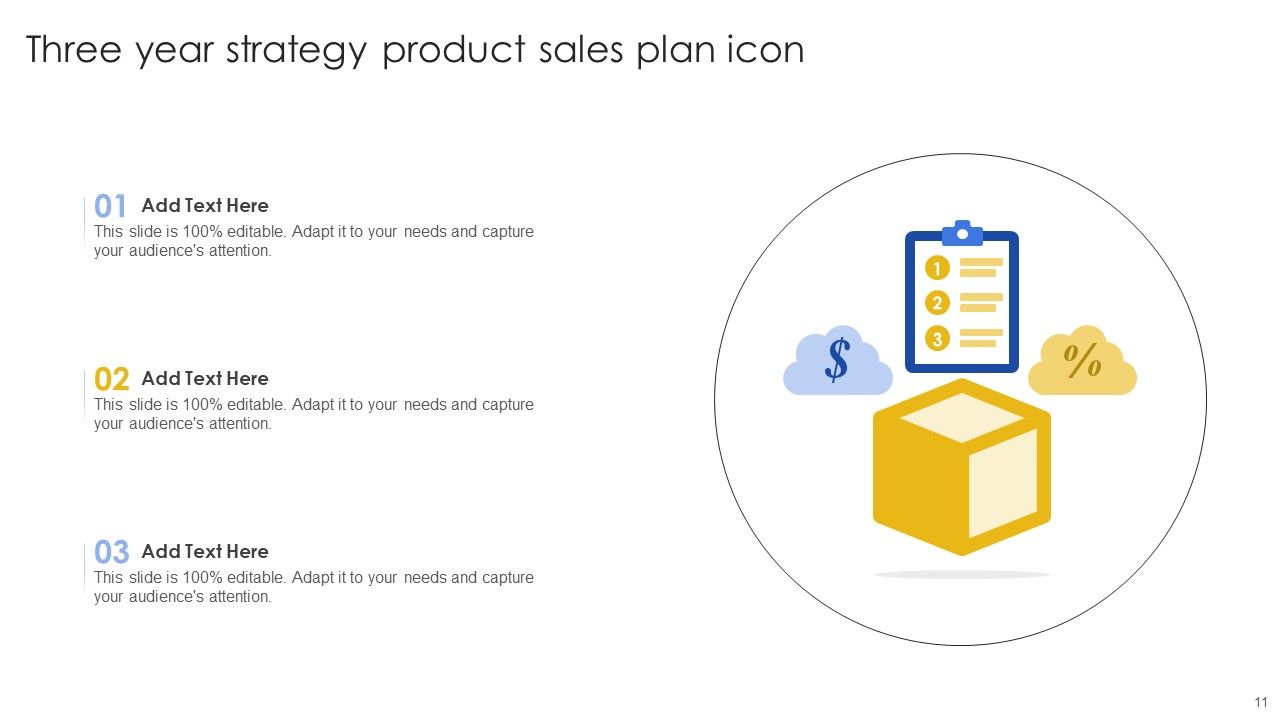 Three year strategy product sales plan icon

01 Add Text Here
This slide is 100% editable. Adapt it to your needs and capture your audience's attention.

02 Add Text Here
This slide is 100% editable. Adapt it to your needs and capture your audience's attention.

03 Add Text Here
This slide is 100% editable. Adapt it to your needs and capture your audience's attention.

1
2
3
$
%

11